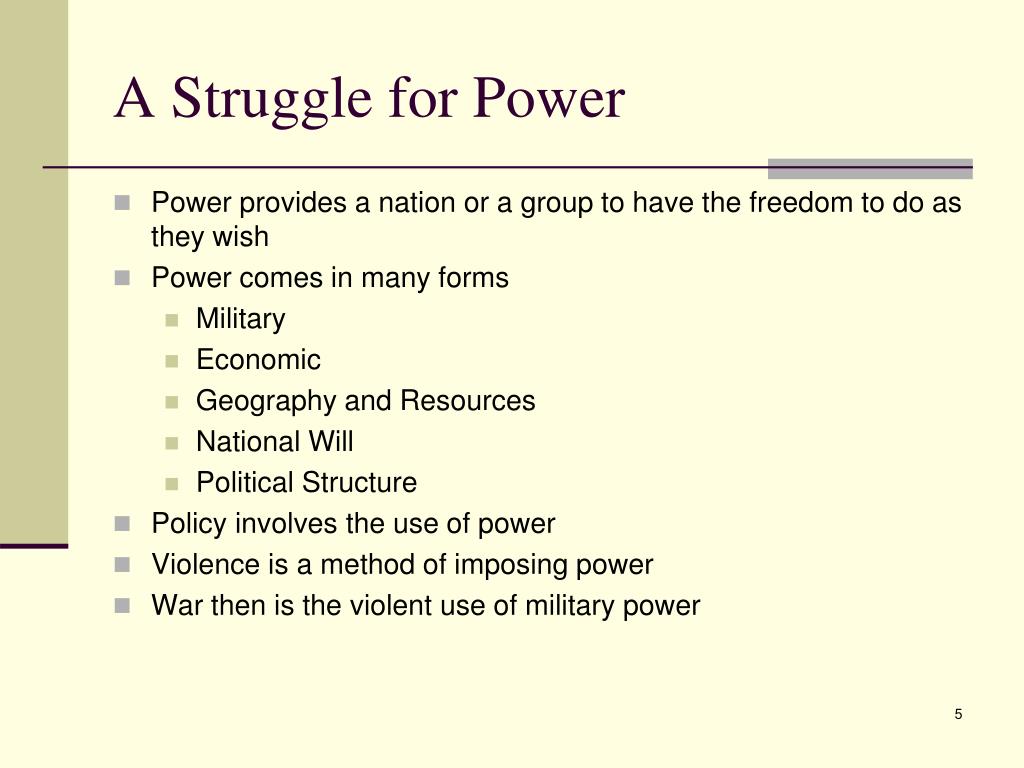 A Struggle for Power

- Power provides a nation or a group to have the freedom to do as they wish
- Power comes in many forms
  - Military
  - Economic
  - Geography and Resources
  - National Will
  - Political Structure
- Policy involves the use of power
- Violence is a method of imposing power
- War then is the violent use of military power

5